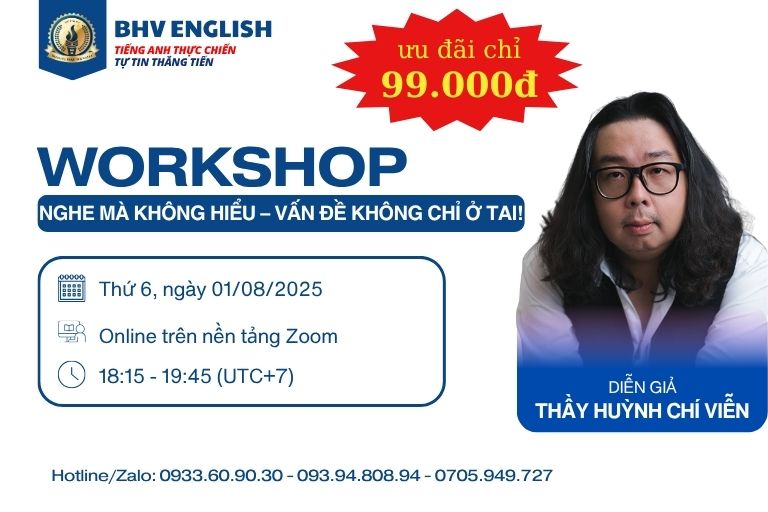 BHV ENGLISH
TIẾNG ANH THỰC CHIẾN
TỰ TIN THĂNG TIẾN

ưu đãi chỉ
99.000đ

WORKSHOP
NGHE MÀ KHÔNG HIỂU – VẤN ĐỀ KHÔNG CHỈ Ở TAI!

Thứ 6, ngày 01/08/2025
Online trên nền tảng Zoom
18:15 - 19:45 (UTC+7)

DIỄN GIẢ
THẦY HUỲNH CHÍ VIỄN

Hotline/Zalo: 0933.60.90.30 - 093.94.808.94 - 0705.949.727